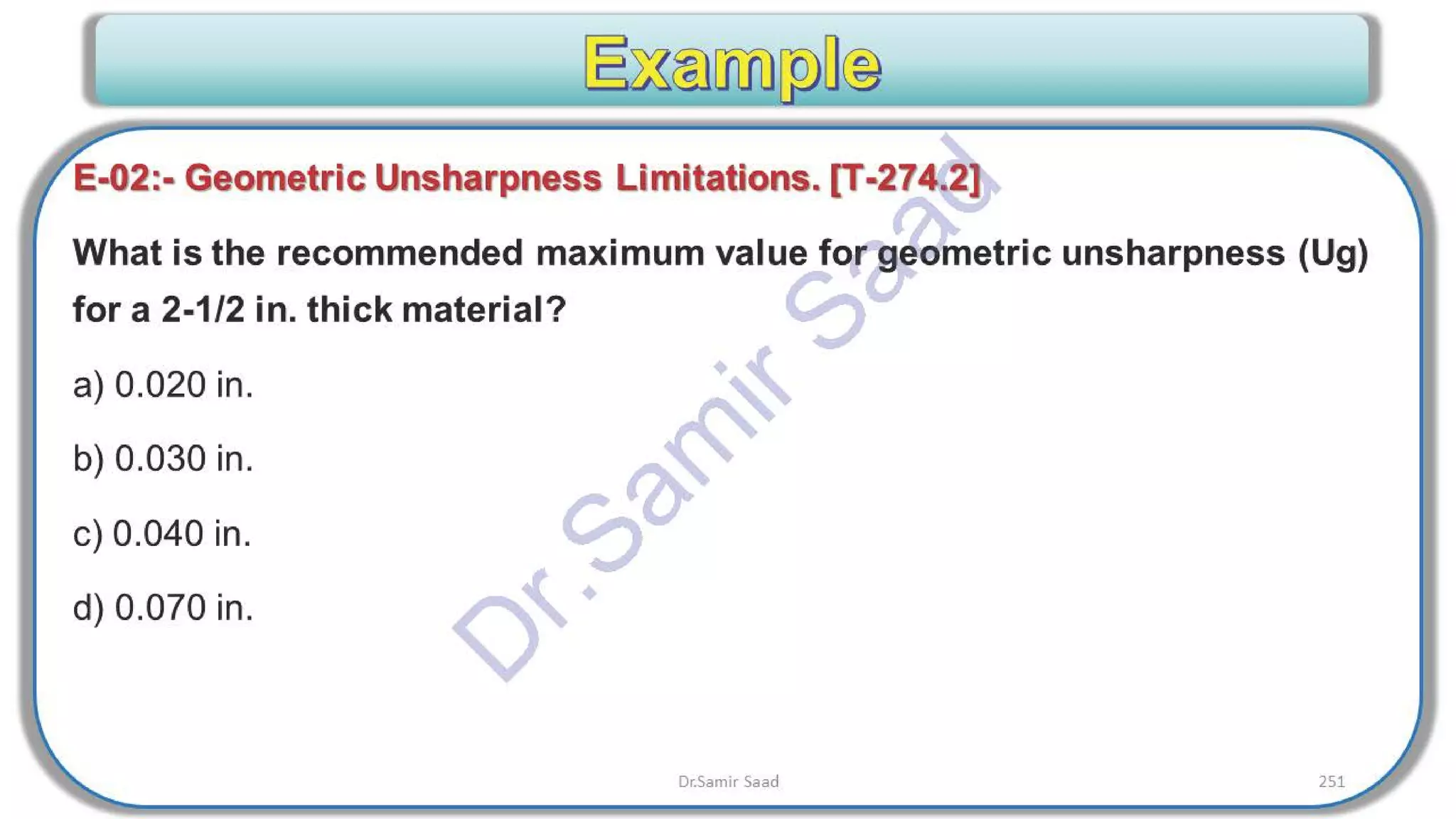 Example

E-02:- Geometric Unsharpness Limitations. [T-274.2]

What is the recommended maximum value for geometric unsharpness (Ug) for a 2-1/2 in. thick material?

a) 0.020 in.

b) 0.030 in.

c) 0.040 in.

d) 0.070 in.

Dr.Samir Saad

Dr.Samir Saad

251